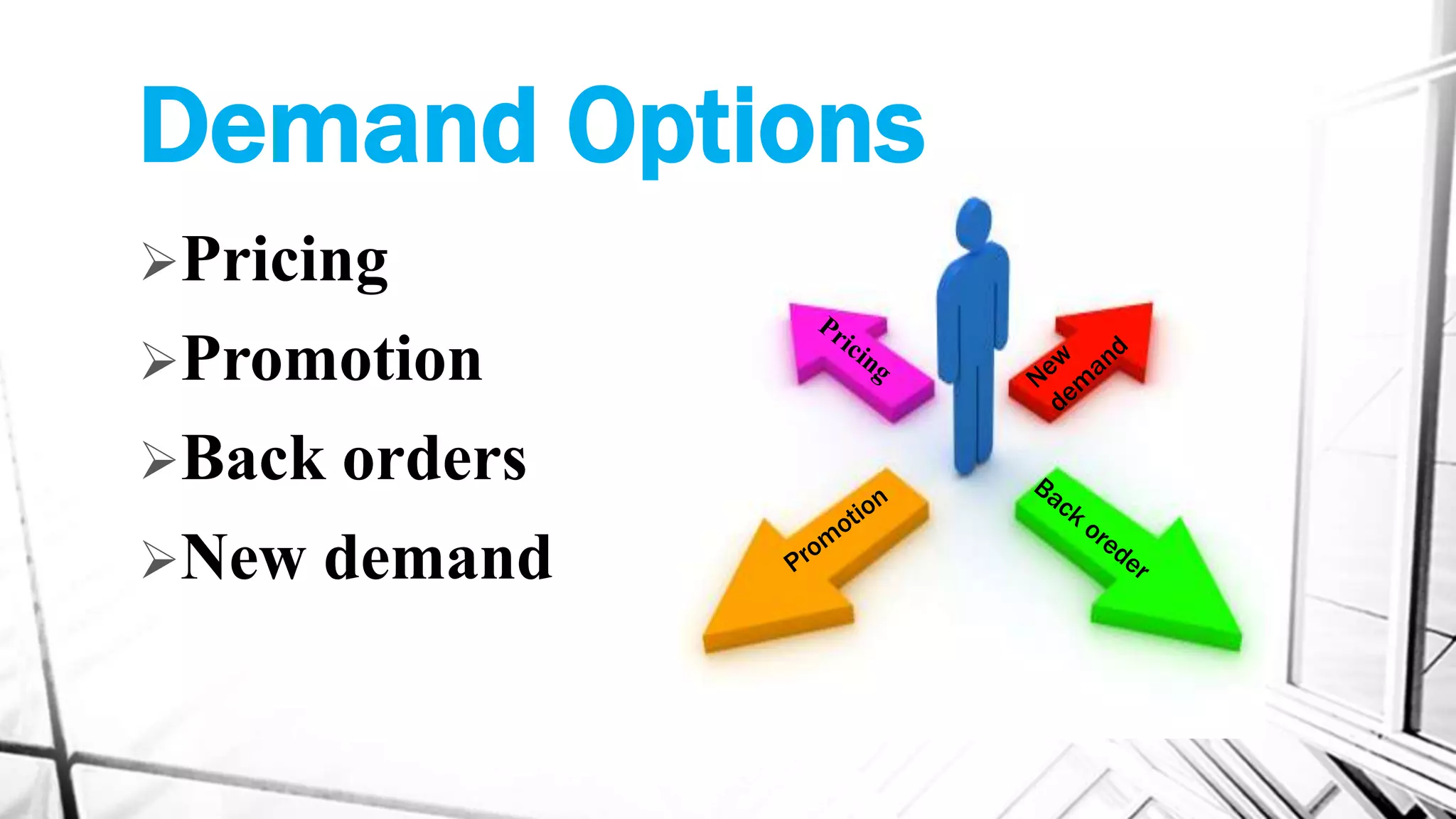 Demand Options

➢Pricing

➢Promotion

➢Back orders

➢New demand

Pricing

New demand

Promotion

Back oreder